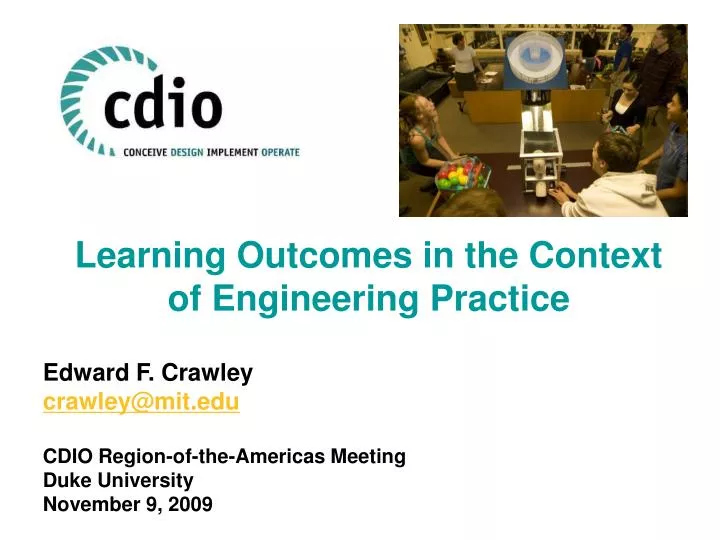 cdio
CONCEIVE DESIGN IMPLEMENT OPERATE

Learning Outcomes in the Context of Engineering Practice

Edward F. Crawley
crawley@mit.edu

CDIO Region-of-the-Americas Meeting
Duke University
November 9, 2009